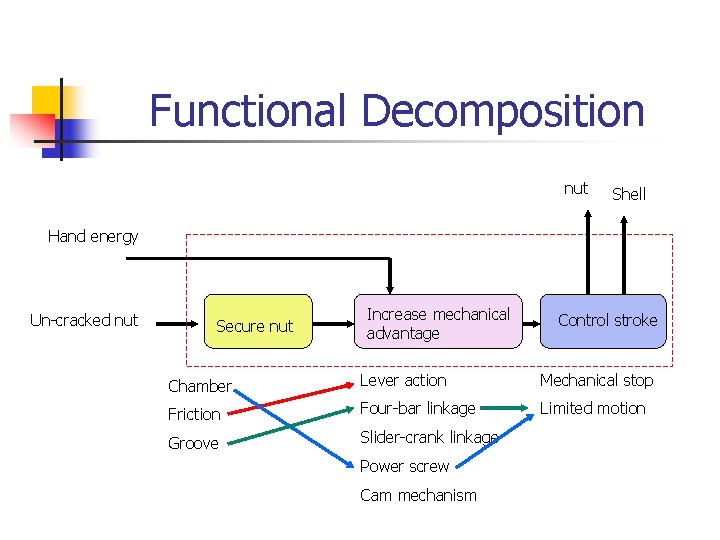 Functional Decomposition

nut
Shell

Hand energy

Un-cracked nut

Secure nut

Increase mechanical advantage

Control stroke

Chamber
Friction
Groove

Lever action
Four-bar linkage
Slider-crank linkage
Power screw
Cam mechanism

Mechanical stop
Limited motion